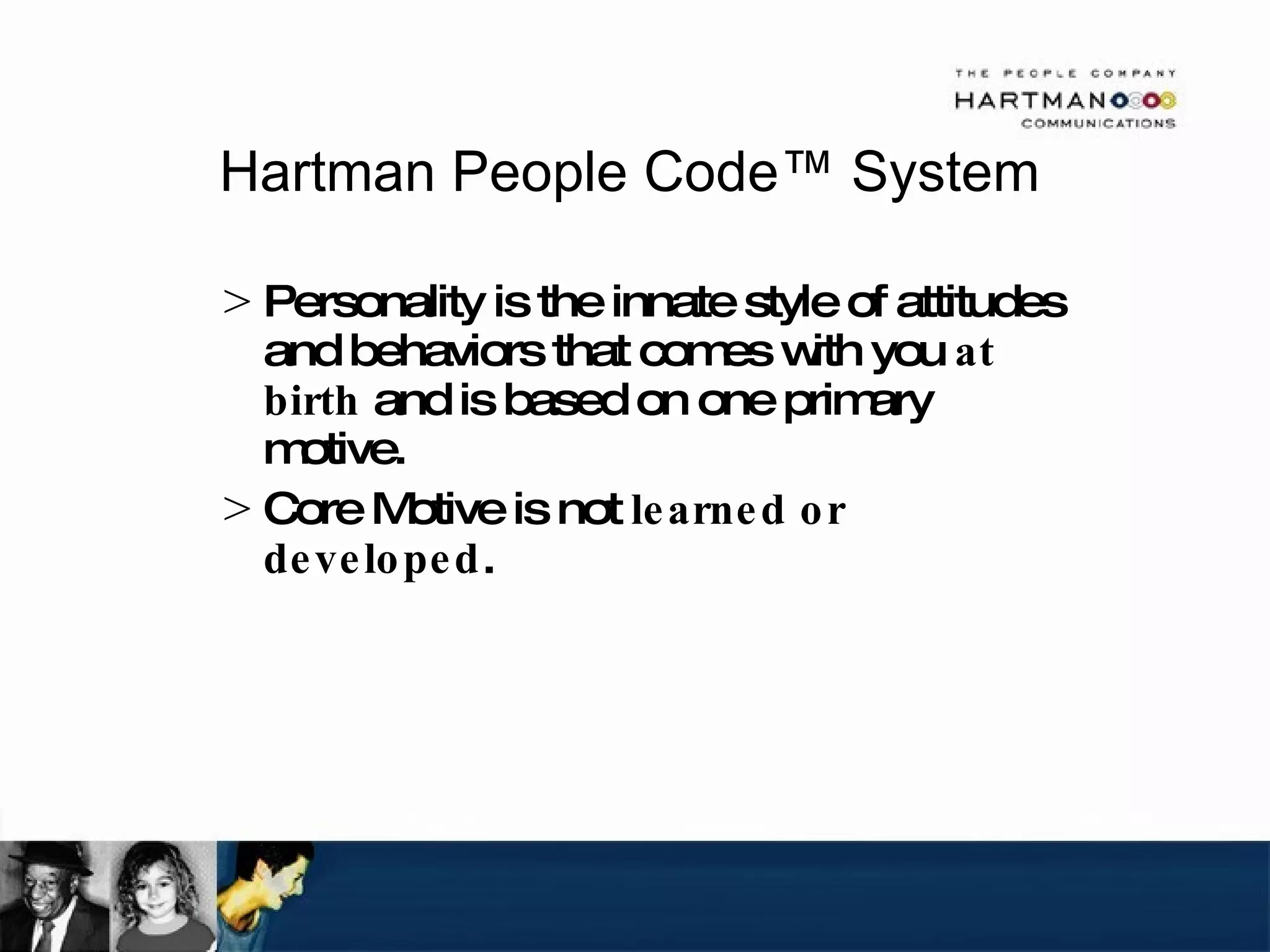 THE PEOPLE COMPANY
HARTMAN
COMMUNICATIONS

Hartman People Code™ System

> Personality is the innate style of attitudes and behaviors that comes with you at birth and is based on one primary motive.

> Core Motive is not learned or developed.